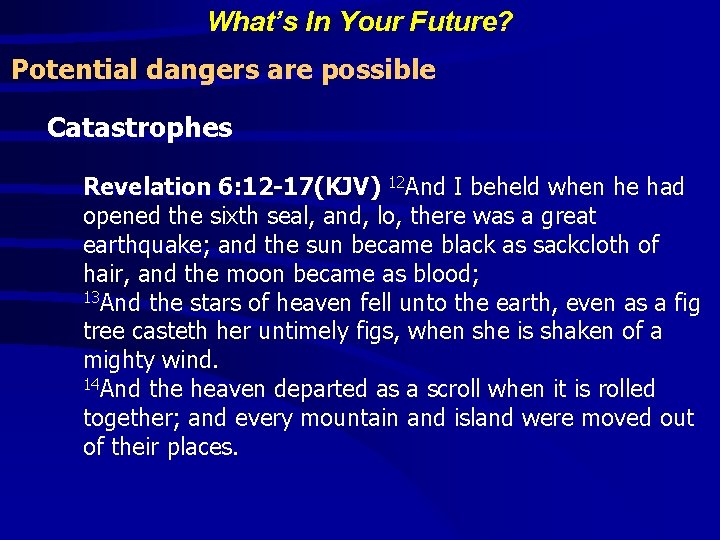 What's In Your Future?

Potential dangers are possible

Catastrophes

Revelation 6:12-17(KJV) $^{12}$And I beheld when he had opened the sixth seal, and, lo, there was a great earthquake; and the sun became black as sackcloth of hair, and the moon became as blood;
$^{13}$And the stars of heaven fell unto the earth, even as a fig tree casteth her untimely figs, when she is shaken of a mighty wind.
$^{14}$And the heaven departed as a scroll when it is rolled together; and every mountain and island were moved out of their places.